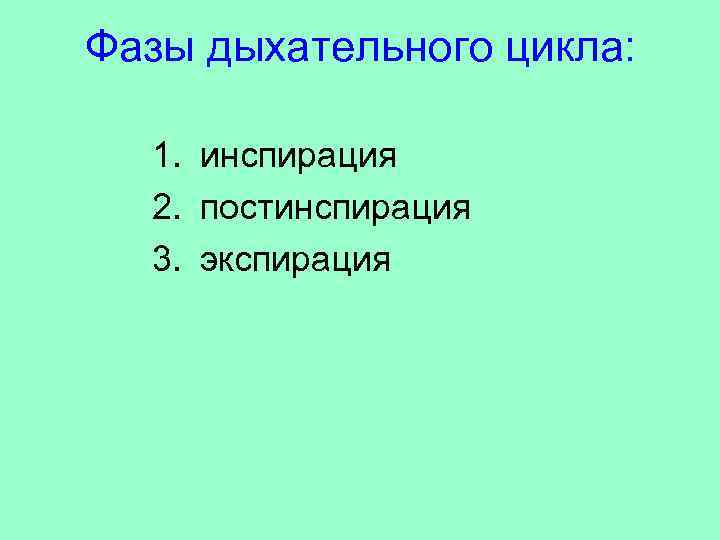 Фазы дыхательного цикла:

1. инспирация
2. постинспирация
3. экспирация